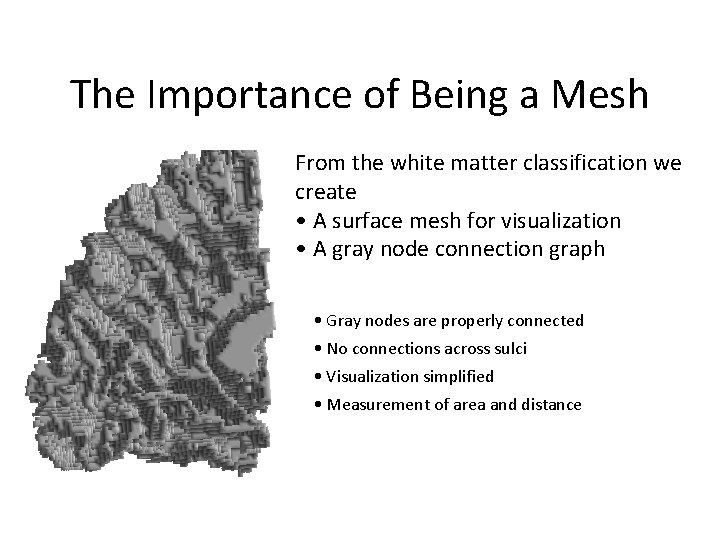 The Importance of Being a Mesh

From the white matter classification we create
• A surface mesh for visualization
• A gray node connection graph

• Gray nodes are properly connected
• No connections across sulci
• Visualization simplified
• Measurement of area and distance